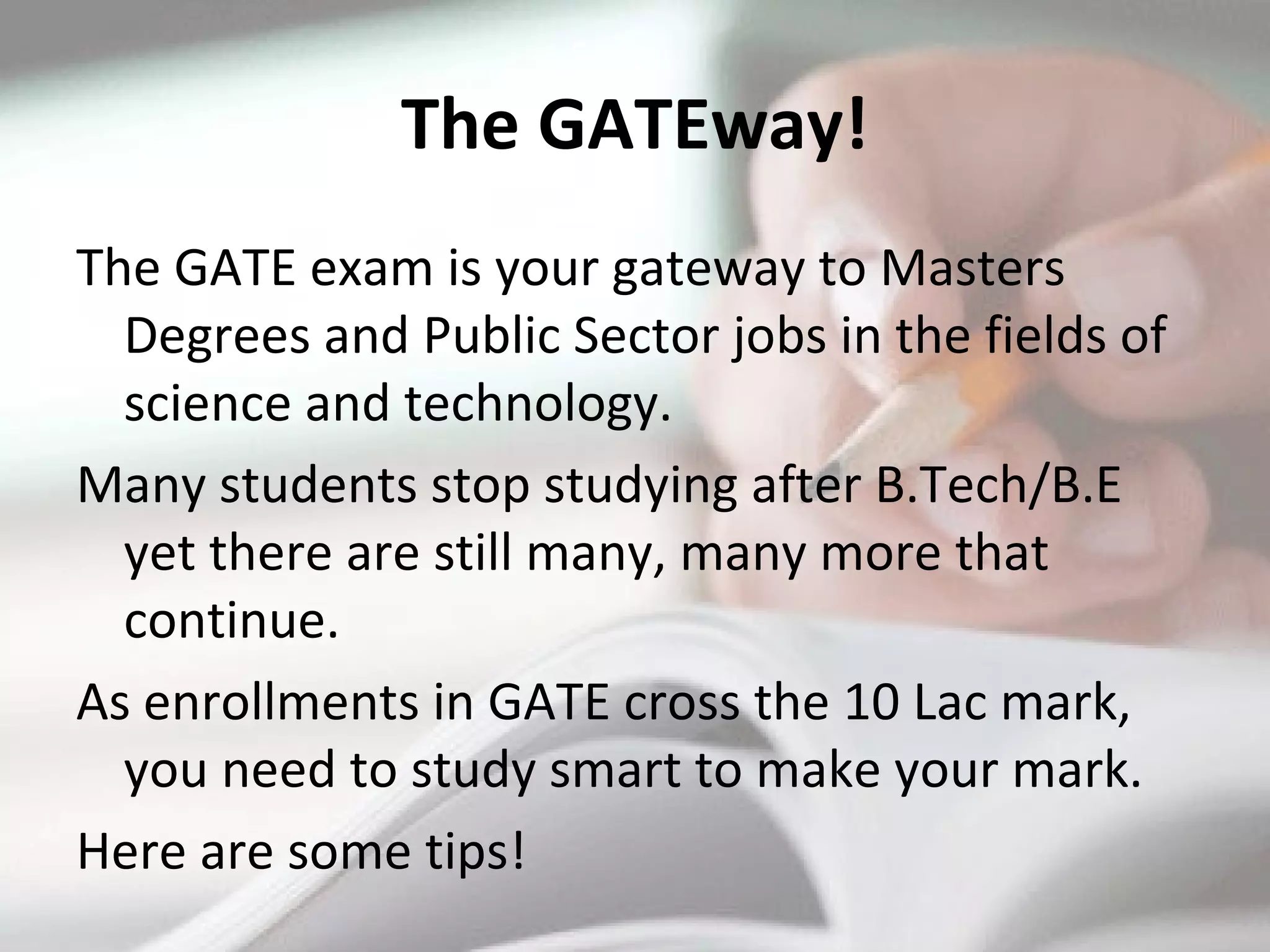 The GATEway!

The GATE exam is your gateway to Masters Degrees and Public Sector jobs in the fields of science and technology.

Many students stop studying after B.Tech/B.E yet there are still many, many more that continue.

As enrollments in GATE cross the 10 Lac mark, you need to study smart to make your mark.

Here are some tips!